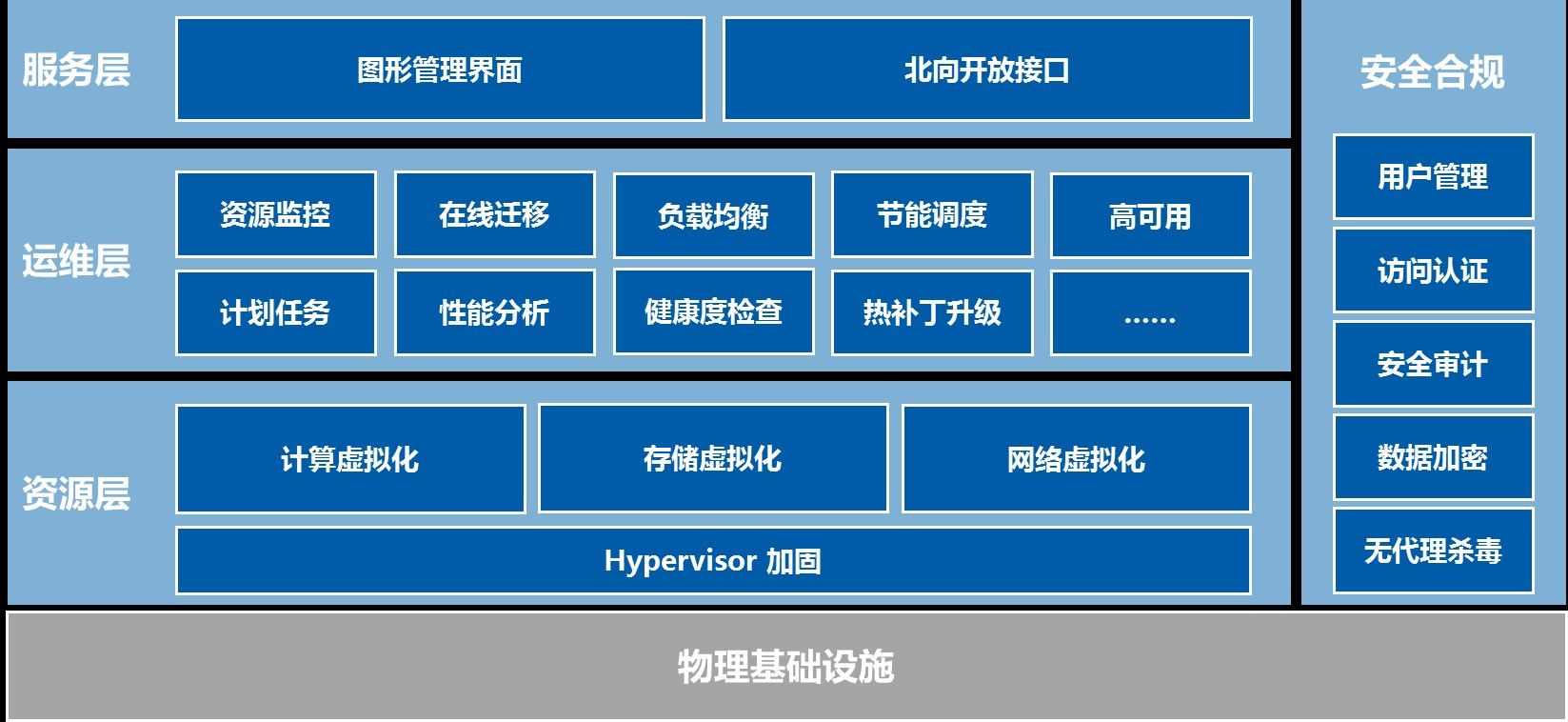 服务层

图形管理界面

北向开放接口

运维层

资源监控

在线迁移

负载均衡

节能调度

高可用

计划任务

性能分析

健康度检查

热补丁升级

……

资源层

计算虚拟化

存储虚拟化

网络虚拟化

Hypervisor 加固

安全合规

用户管理

访问认证

安全审计

数据加密

无代理杀毒

物理基础设施